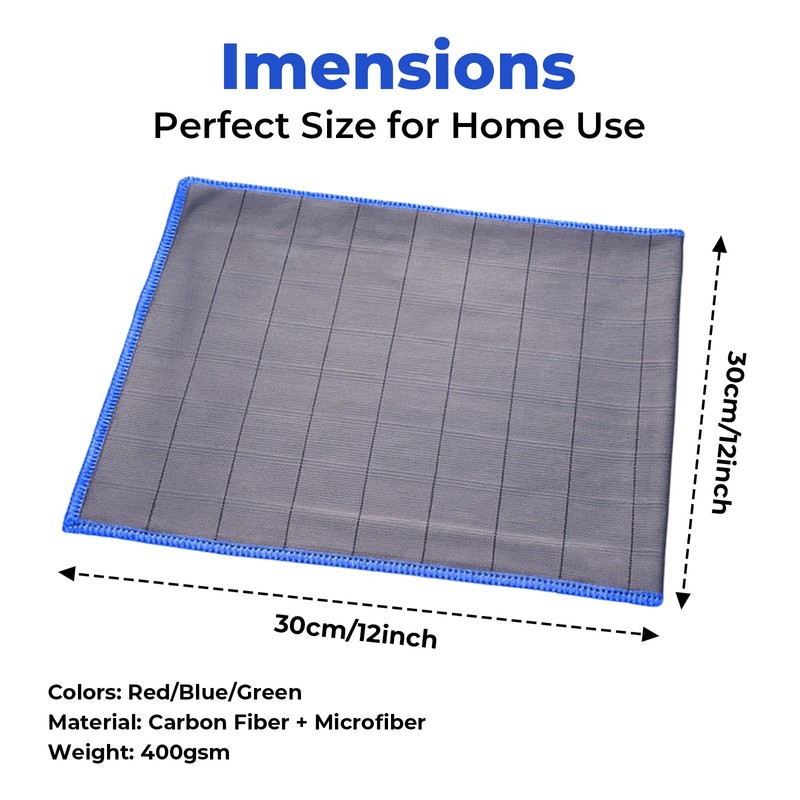 Imensions
Perfect Size for Home Use

30cm/12inch

30cm/12inch

Colors: Red/Blue/Green
Material: Carbon Fiber + Microfiber
Weight: 400gsm